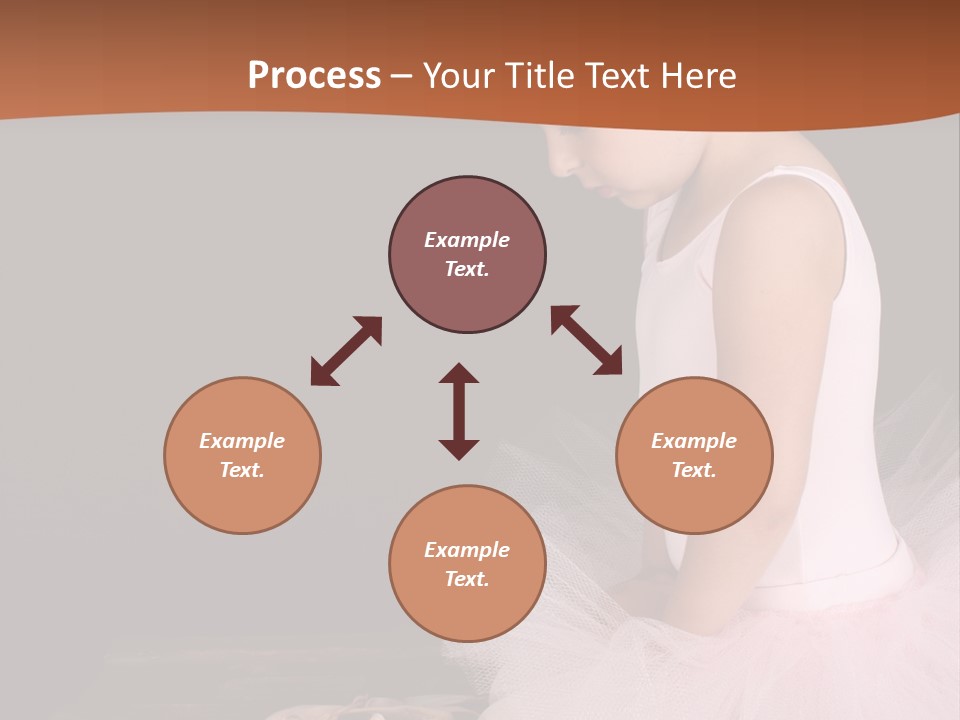 Process – Your Title Text Here

Example Text.

Example Text.

Example Text.

Example Text.